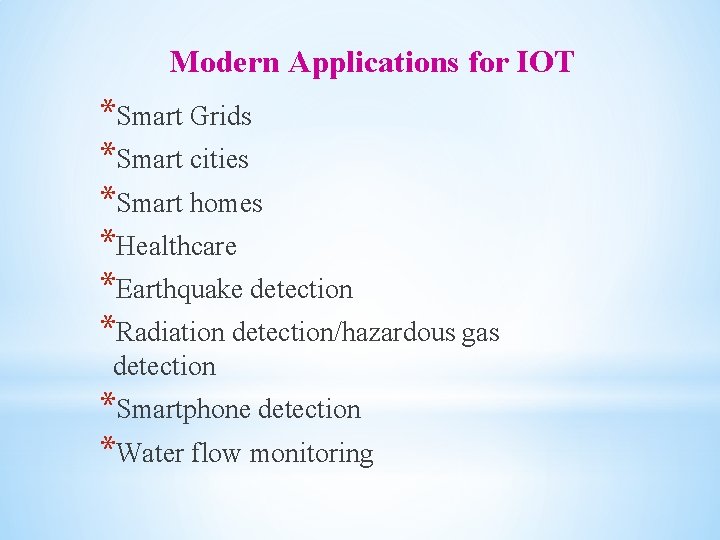 Modern Applications for IOT

*Smart Grids
*Smart cities
*Smart homes
*Healthcare
*Earthquake detection
*Radiation detection/hazardous gas detection
*Smartphone detection
*Water flow monitoring